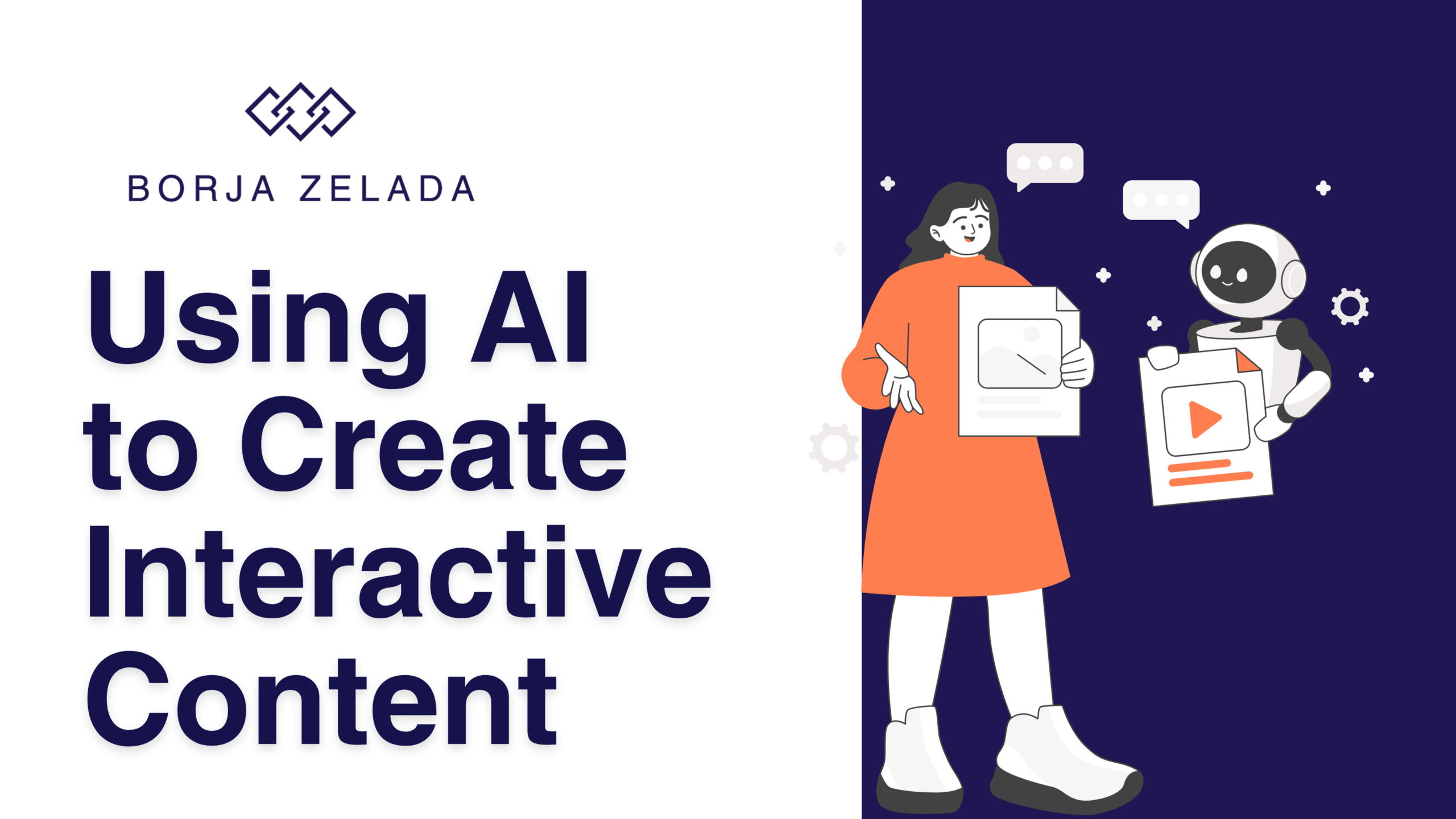 BORJA ZELADA

Using AI to Create Interactive Content